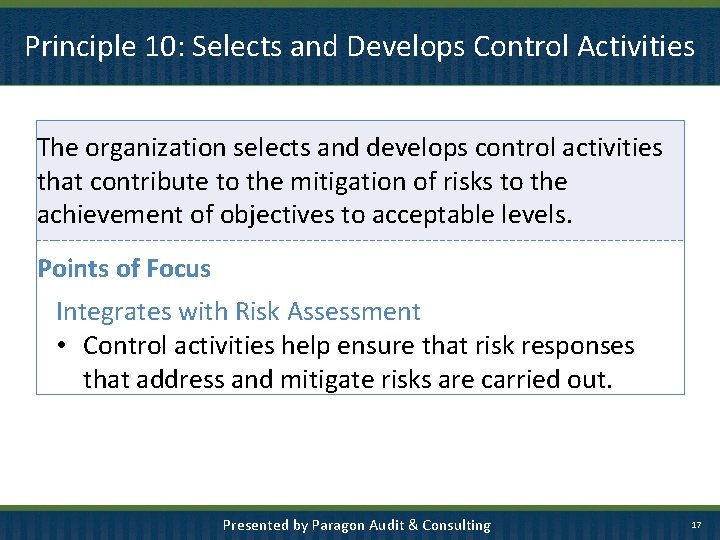 Principle 10: Selects and Develops Control Activities

The organization selects and develops control activities that contribute to the mitigation of risks to the achievement of objectives to acceptable levels.

Points of Focus

Integrates with Risk Assessment

• Control activities help ensure that risk responses that address and mitigate risks are carried out.

Presented by Paragon Audit & Consulting

17